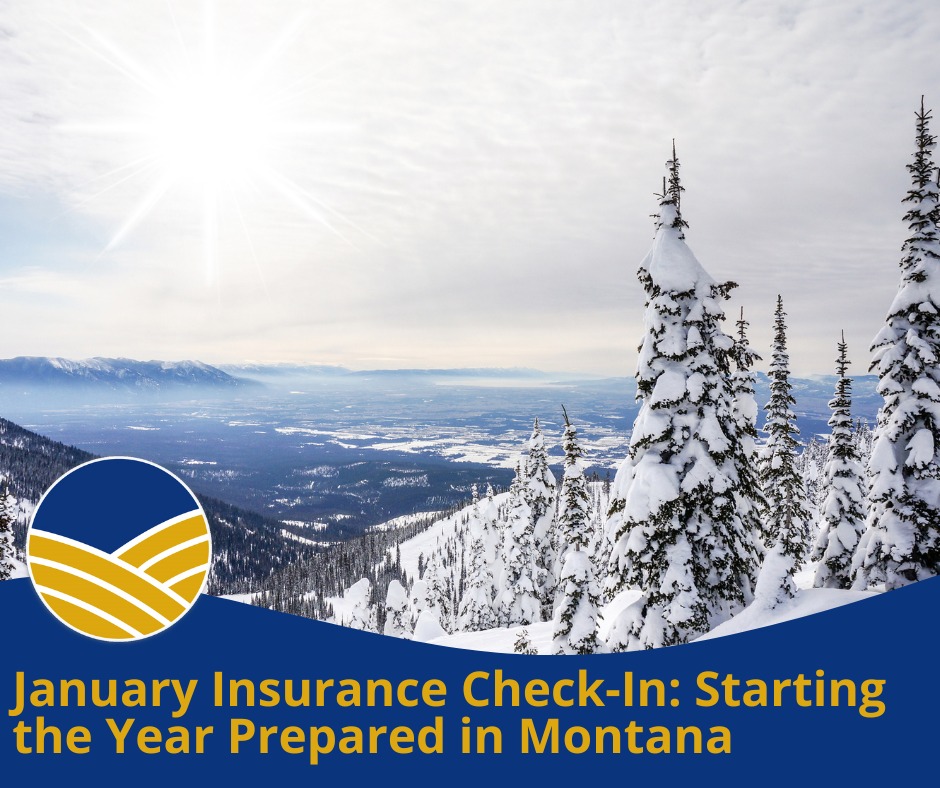 January Insurance Check-In: Starting the Year Prepared in Montana